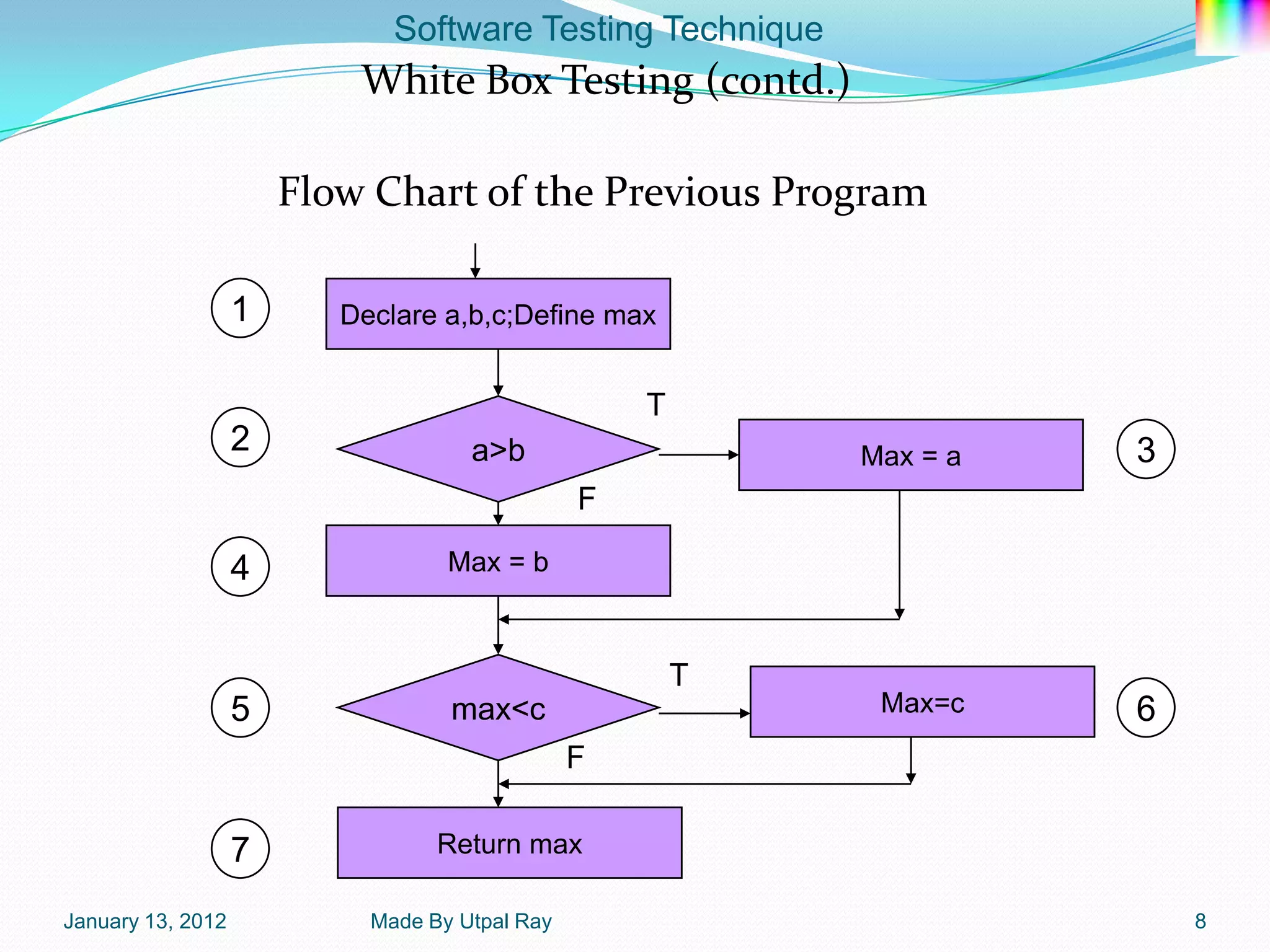 Software Testing Technique

White Box Testing (contd.)

Flow Chart of the Previous Program

1

Declare a,b,c;Define max

2

a>b

T

Max = a

3

F

4

Max = b

5

max<c

T

Max=c

6

F

7

Return max

January 13, 2012

Made By Utpal Ray

8